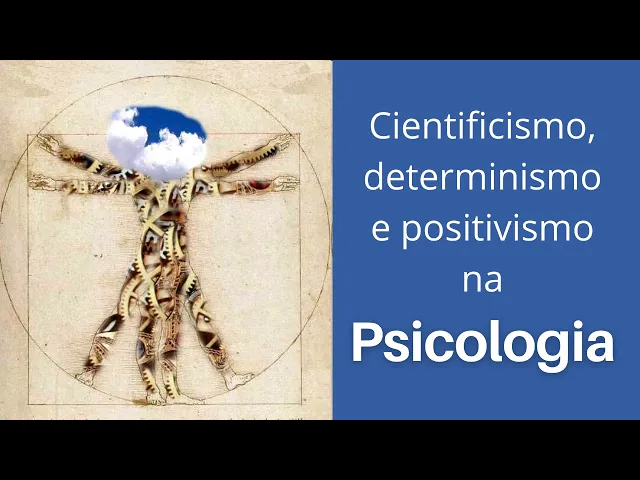 Cientificismo, determinismo e positivismo na
Psicologia